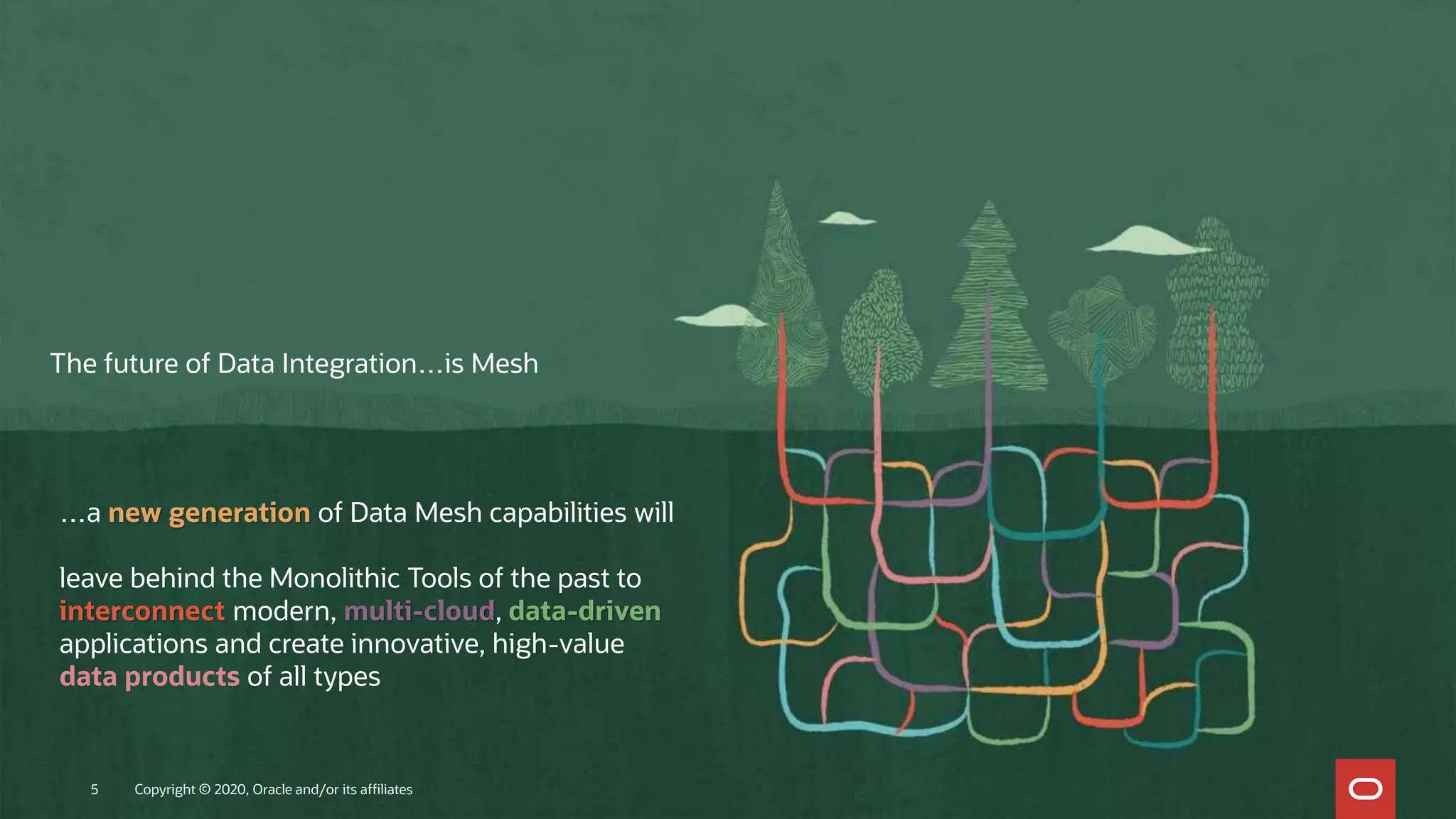 The future of Data Integration…is Mesh

…a new generation of Data Mesh capabilities will

leave behind the Monolithic Tools of the past to interconnect modern, multi-cloud, data-driven applications and create innovative, high-value data products of all types

5 Copyright © 2020, Oracle and/or its affiliates